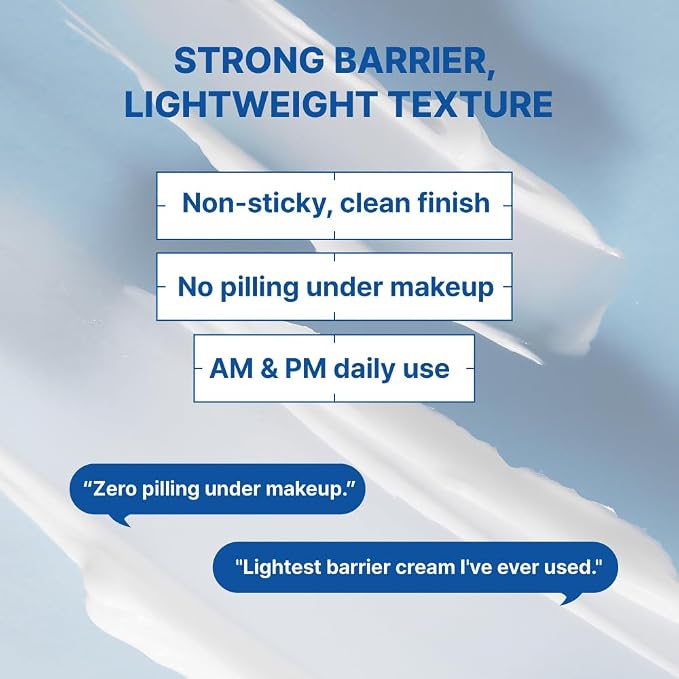 STRONG BARRIER, LIGHTWEIGHT TEXTURE

Non-sticky, clean finish

No pilling under makeup

AM & PM daily use

“Zero pilling under makeup.”

"Lightest barrier cream I've ever used."